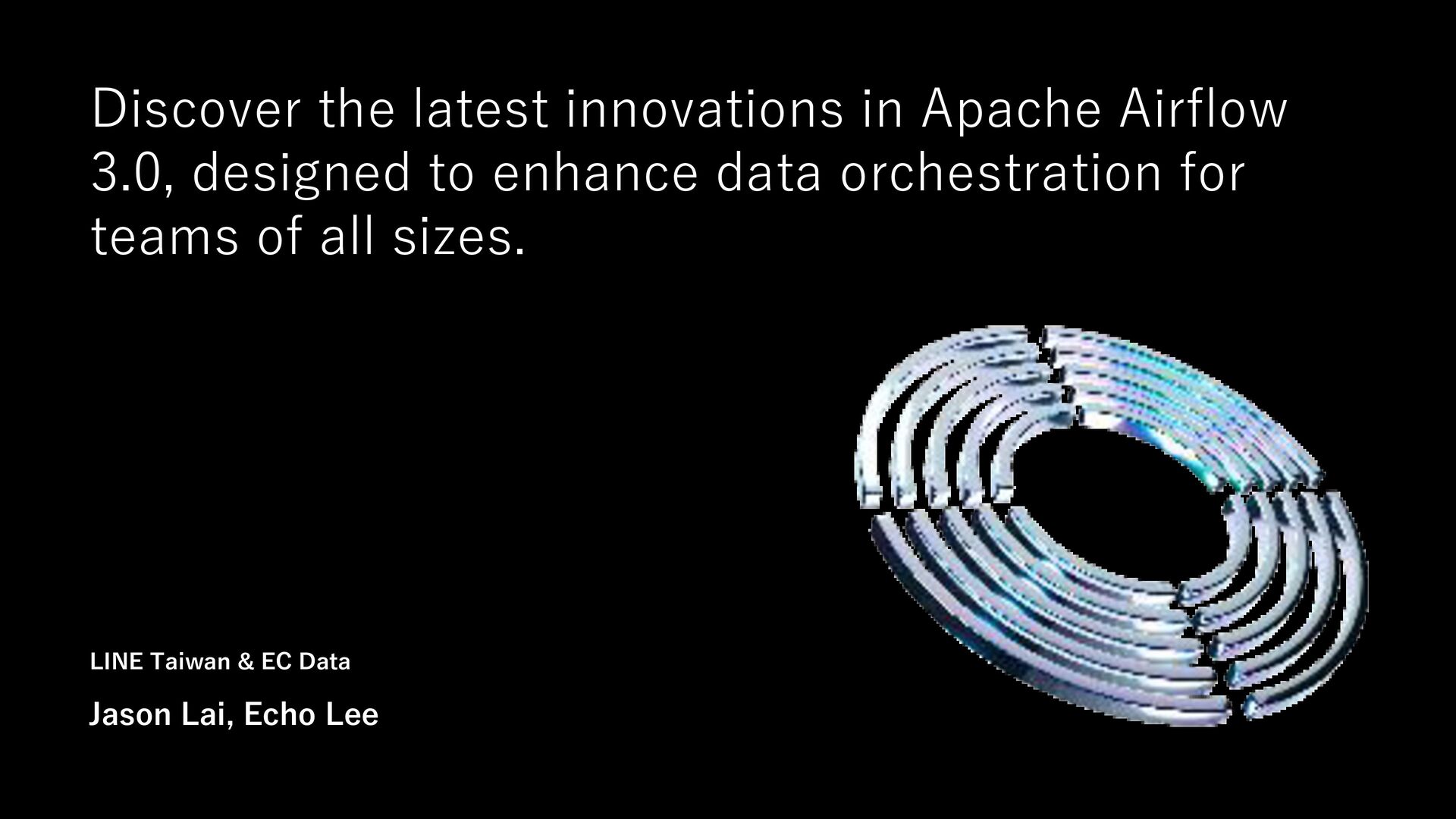 Discover the latest innovations in Apache Airflow 3.0, designed to enhance data orchestration for teams of all sizes.

LINE Taiwan & EC Data

Jason Lai, Echo Lee